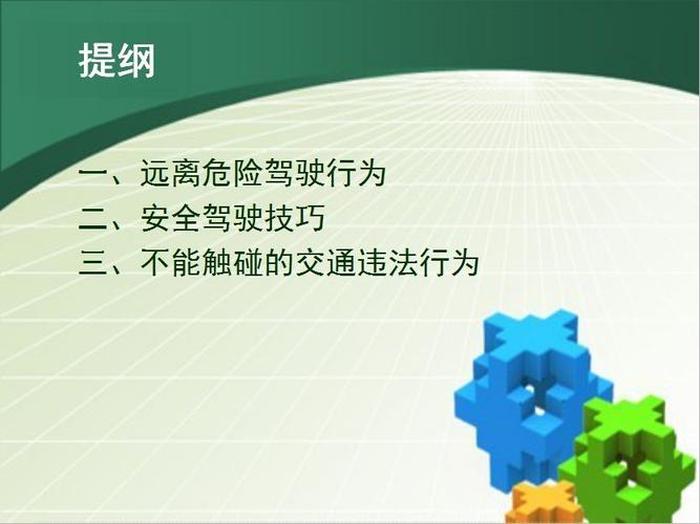 提纲

一、远离危险驾驶行为
二、安全驾驶技巧
三、不能触碰的交通违法行为